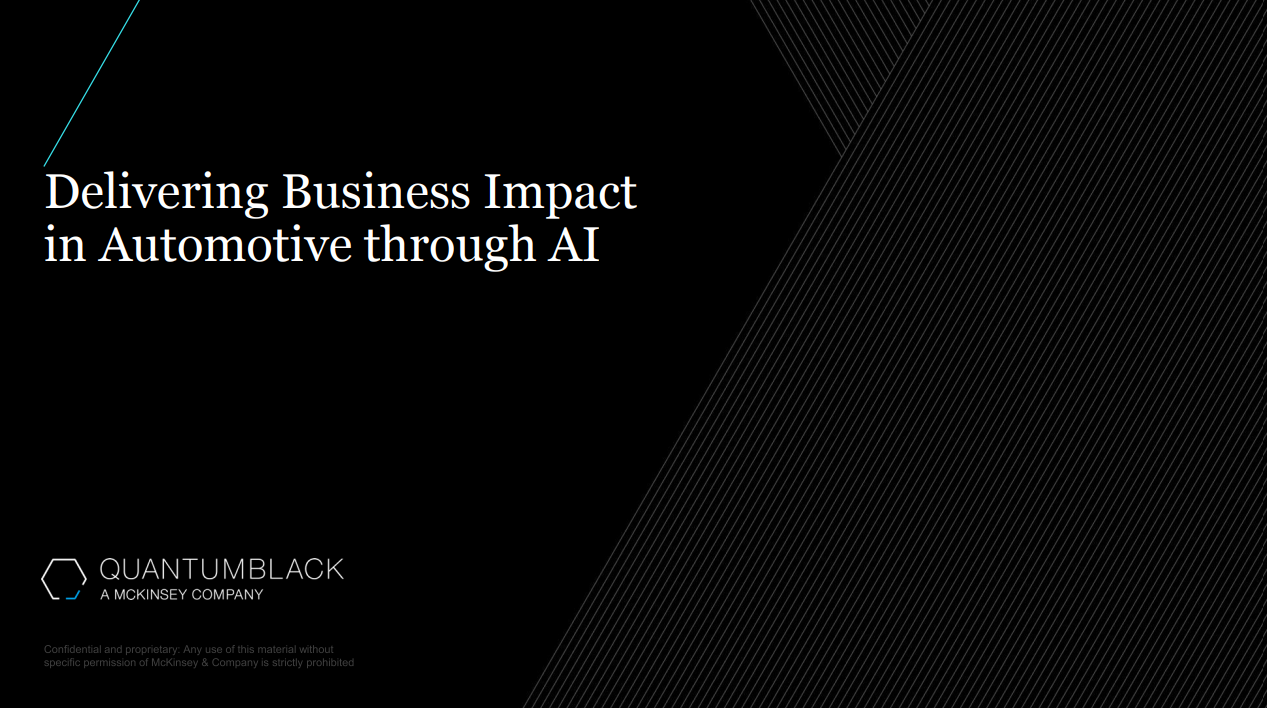 Delivering Business Impact in Automotive through AI

QUANTUMBLACK
A MCKINSEY COMPANY

Confidential and proprietary: Any use of this material without specific permission of McKinsey & Company is strictly prohibited